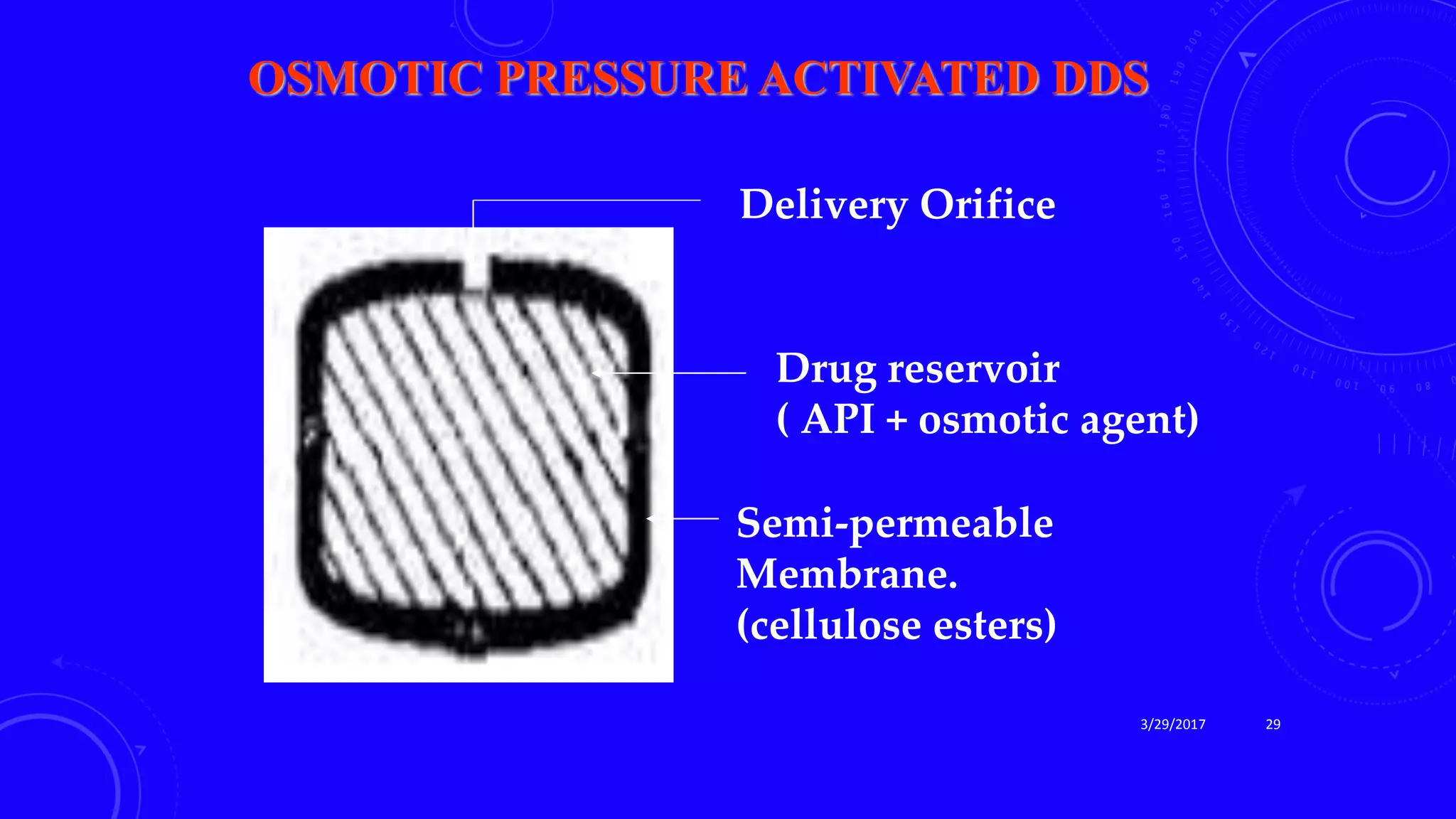 OSMOTIC PRESSURE ACTIVATED DDS

Delivery Orifice

Drug reservoir
( API + osmotic agent)

Semi-permeable
Membrane.
(cellulose esters)

3/29/2017

29